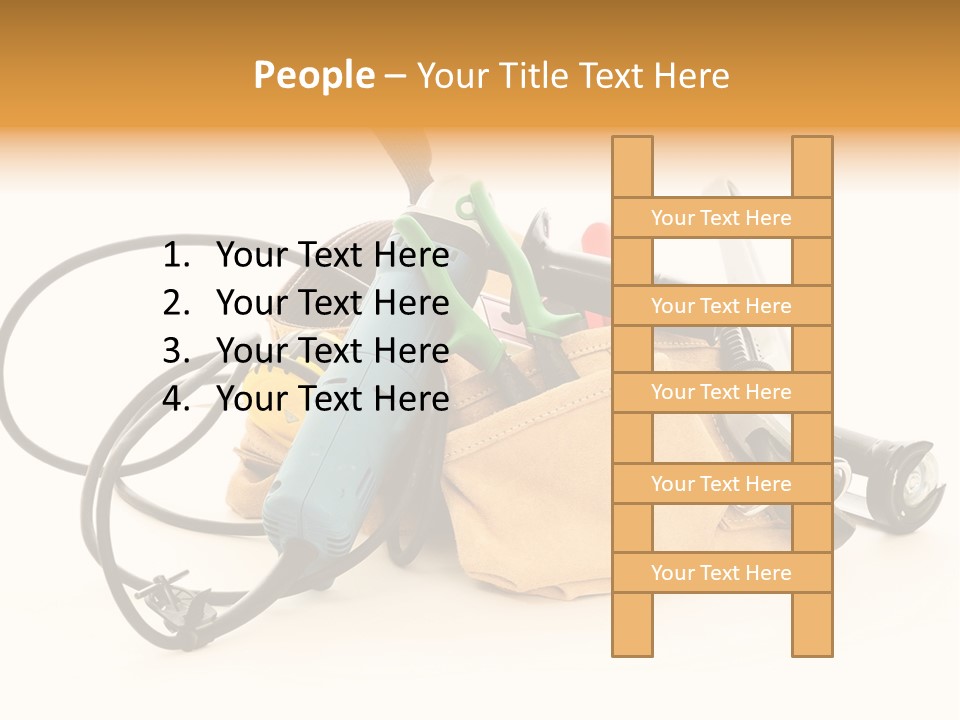 People – Your Title Text Here

1. Your Text Here
2. Your Text Here
3. Your Text Here
4. Your Text Here

Your Text Here

Your Text Here

Your Text Here

Your Text Here

Your Text Here